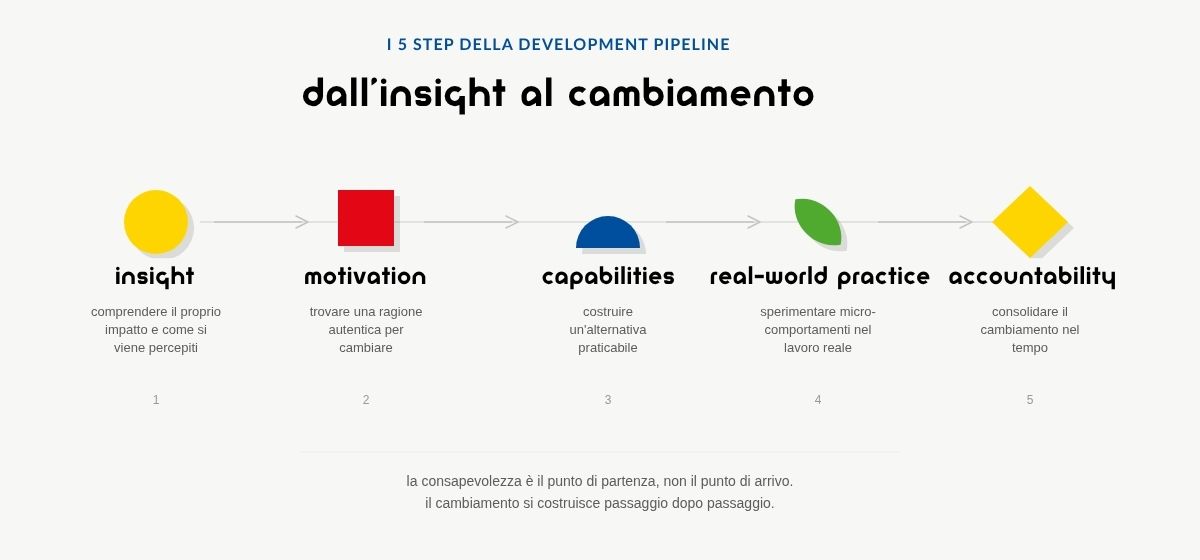 I 5 STEP DELLA DEVELOPMENT PIPELINE

dall'insight al cambiamento

insight

comprendere il proprio impatto e come si viene percepiti

1

motivation

trovare una ragione autentica per cambiare

2

capabilities

costruire un'alternativa praticabile

3

real-world practice

sperimentare micro-comportamenti nel lavoro reale

4

accountability

consolidare il cambiamento nel tempo

5

la consapevolezza è il punto di partenza, non il punto di arrivo.
il cambiamento si costruisce passaggio dopo passaggio.